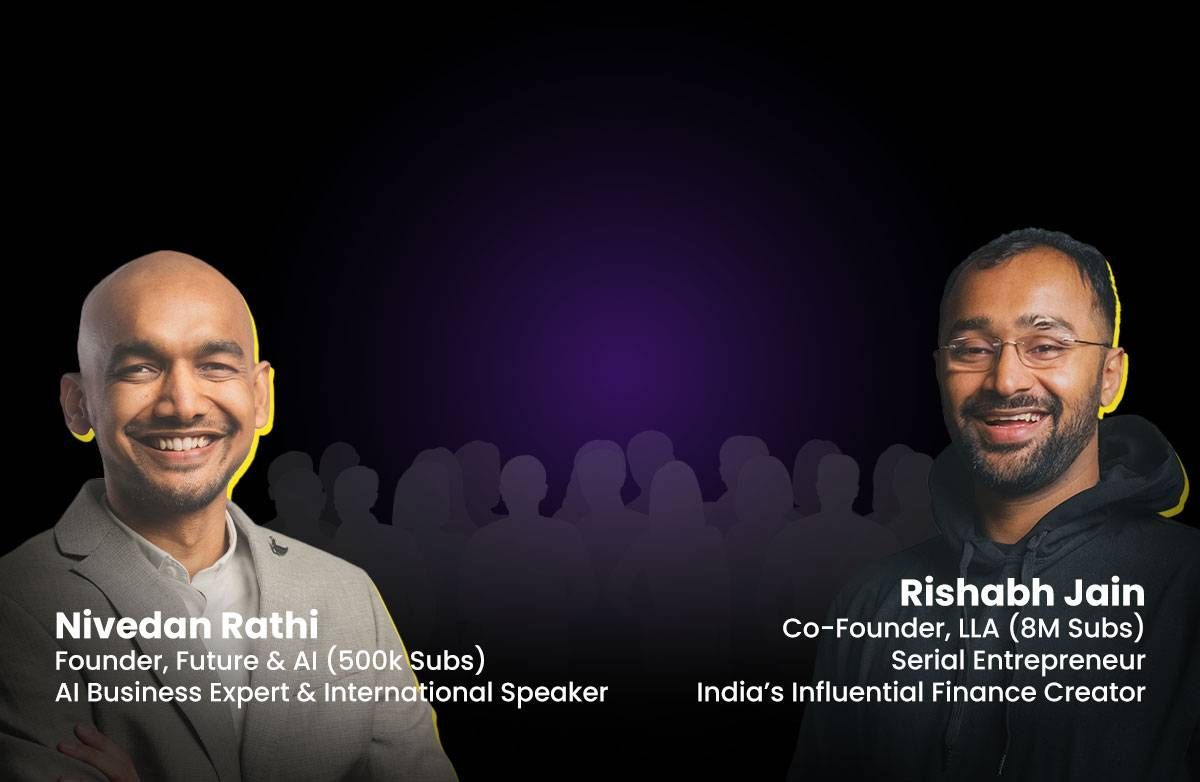 Nivedan Rathi
Founder, Future & AI (500k Subs)
AI Business Expert & International Speaker

Rishabh Jain
Co-Founder, LLA (8M Subs)
Serial Entrepreneur
India's Influential Finance Creator